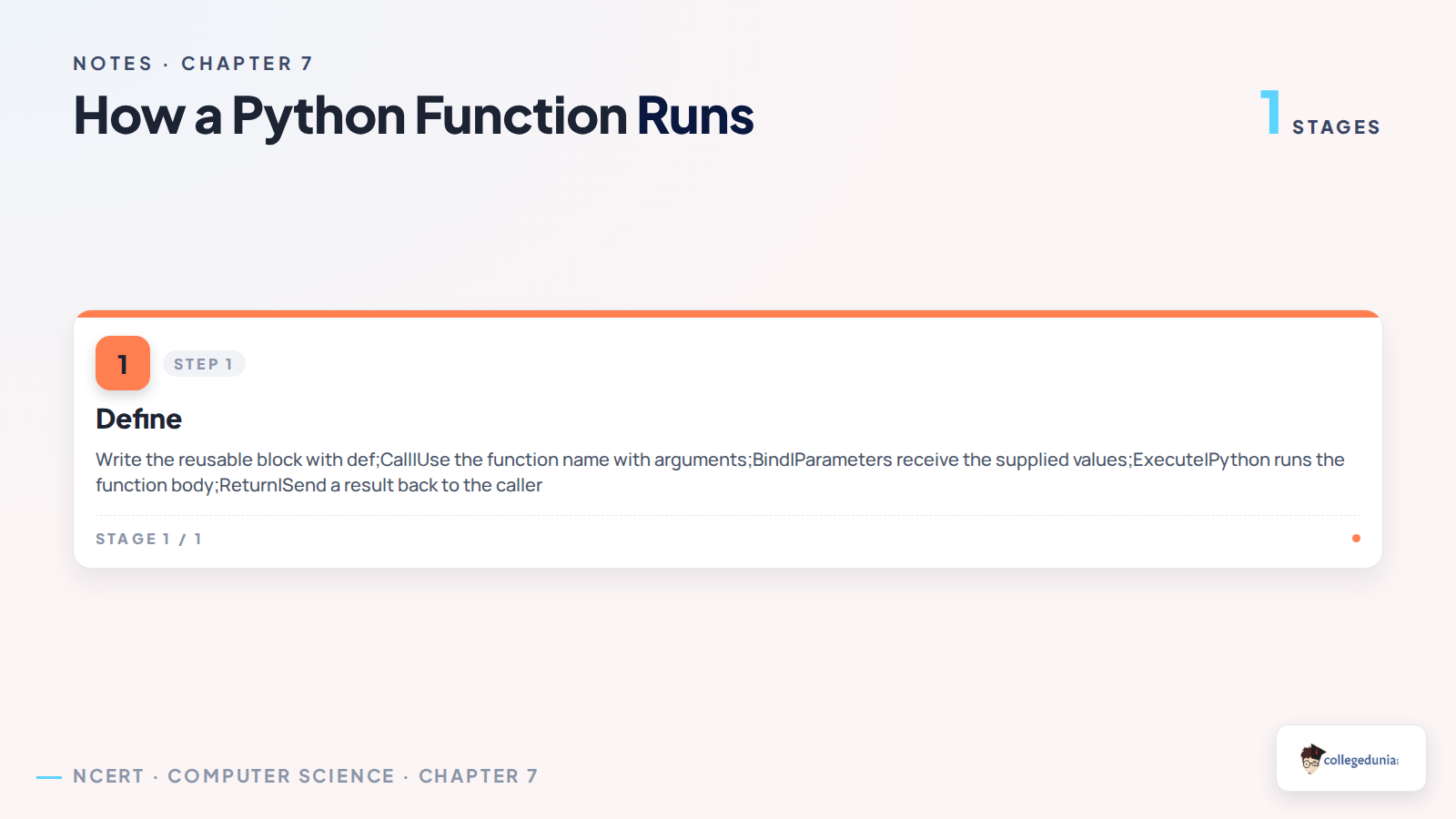 NOTES · CHAPTER 7

How a Python Function Runs

1 STAGES

1 STEP 1

Define

Write the reusable block with def;Call|Use the function name with arguments;Bind|Parameters receive the supplied values;Execute|Python runs the function body;Return|Send a result back to the caller

STAGE 1 / 1

NCERT · COMPUTER SCIENCE · CHAPTER 7

collegedunia